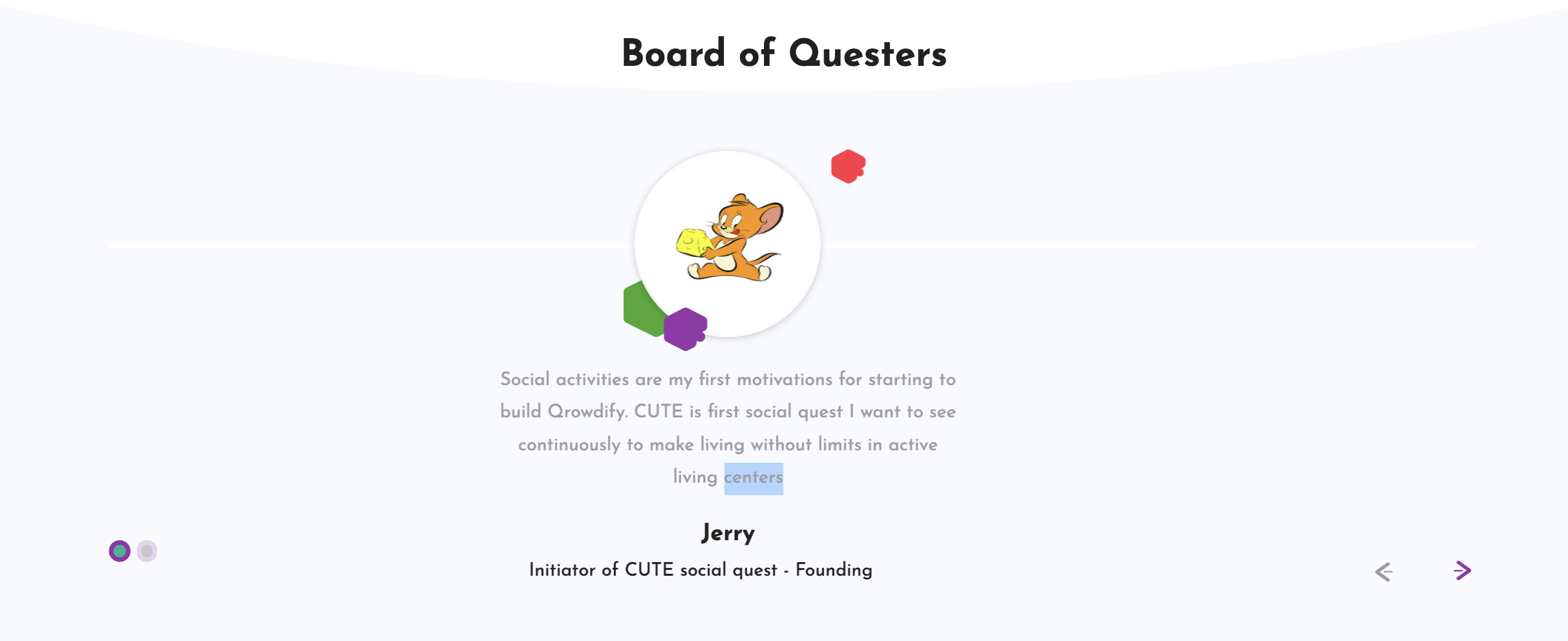 Board of Questers

Social activities are my first motivations for starting to build Qrowdify. CUTE is first social quest I want to see continuously to make living without limits in active living centers

Jerry

Initiator of CUTE social quest - Founding